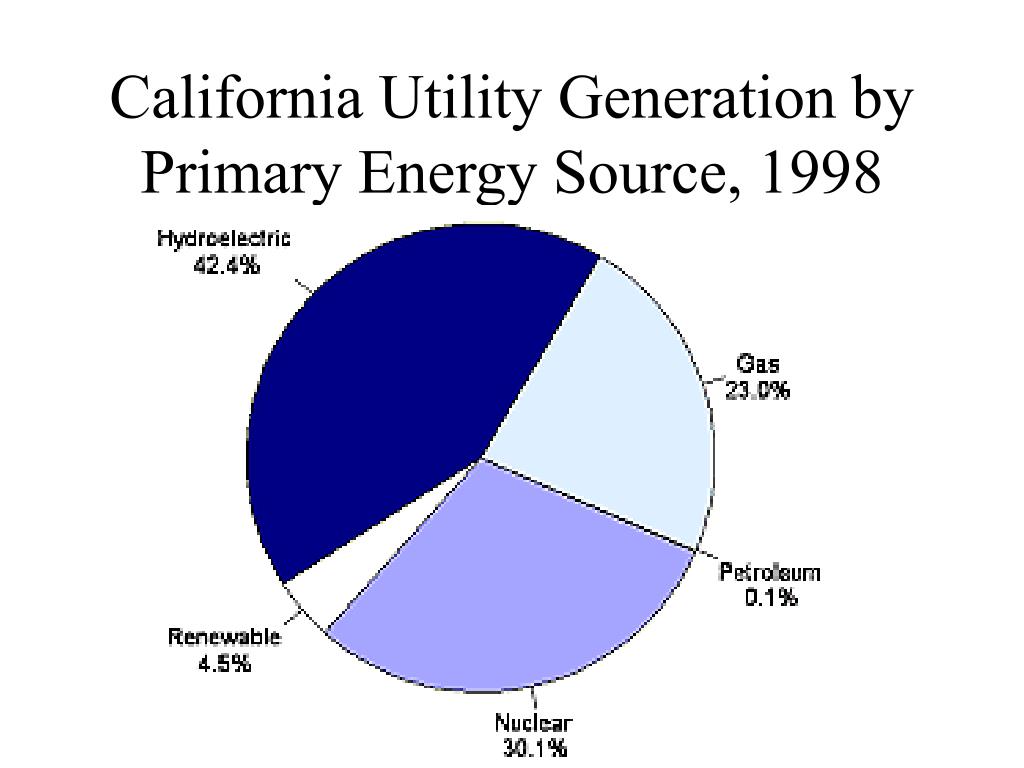 California Utility Generation by Primary Energy Source, 1998

Hydroelectric
42.4%

Gas
23.0%

Petroleum
0.1%

Renewable
4.5%

Nuclear
30.1%